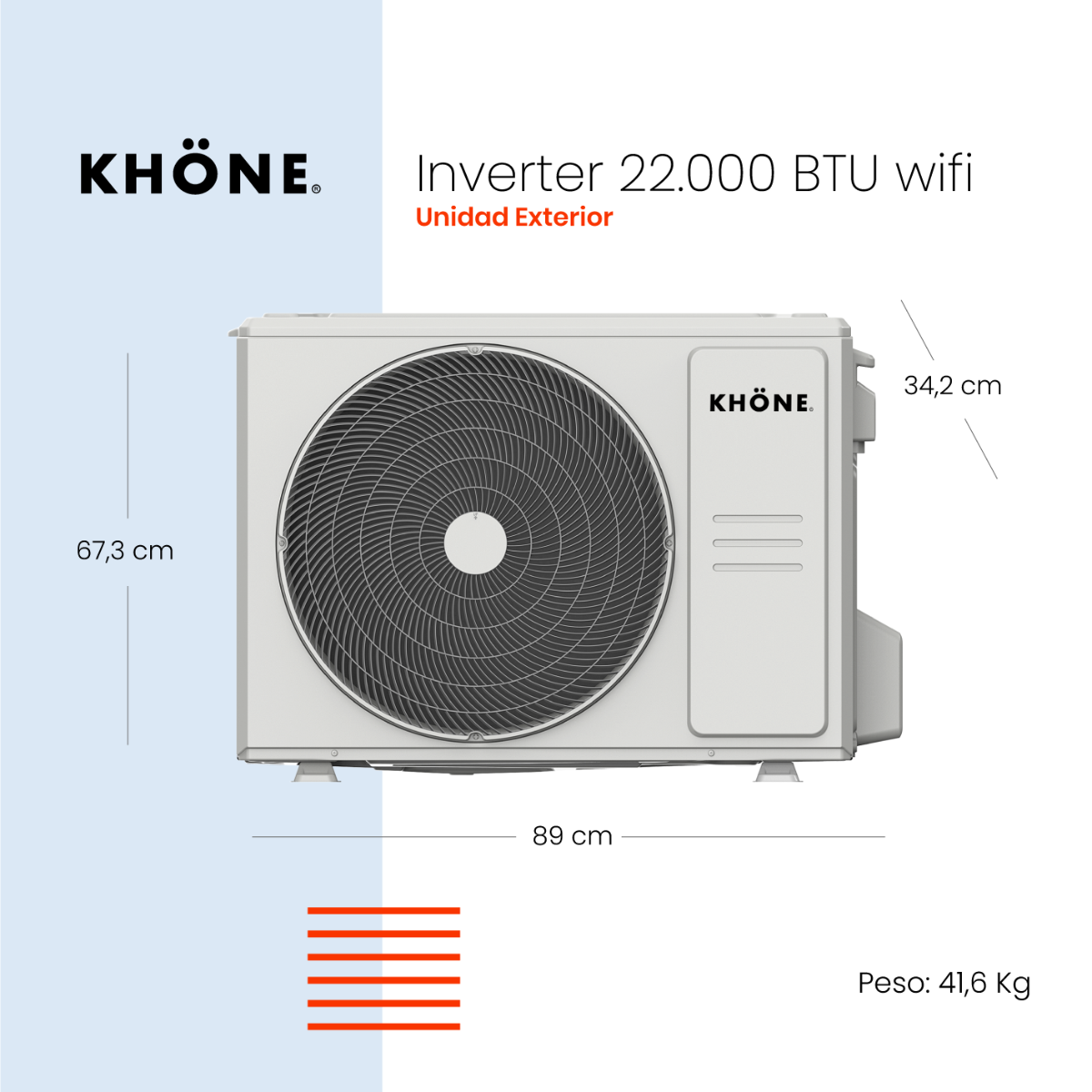 KHÖNE®

Inverter 22.000 BTU wifi
Unidad Exterior

KHÖNE®

34,2 cm

67,3 cm

89 cm

Peso: 41,6 Kg